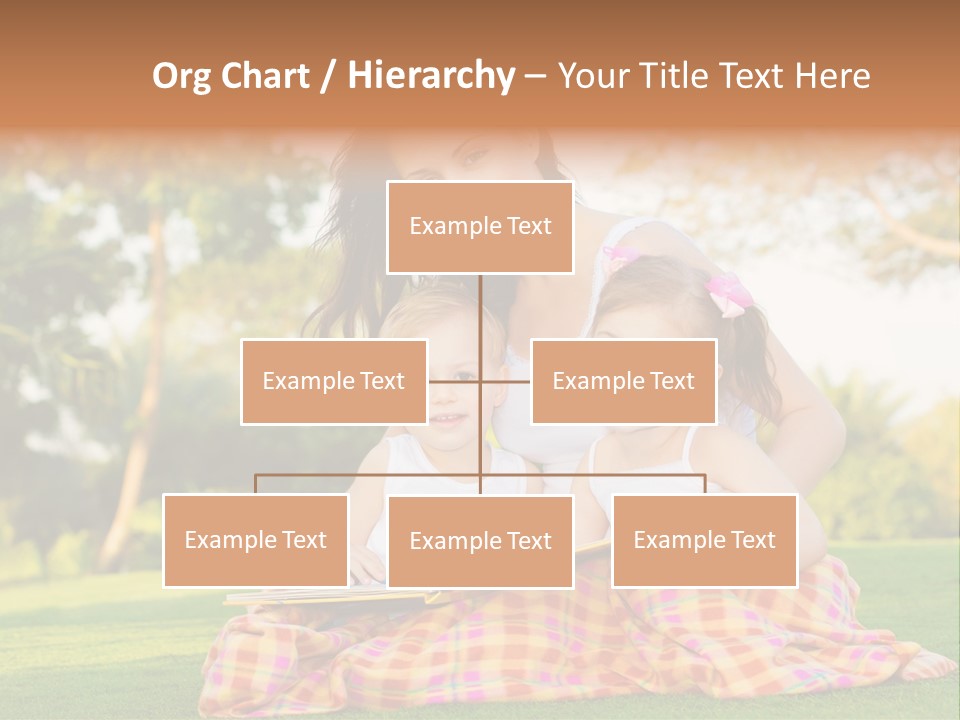 Org Chart / Hierarchy – Your Title Text Here

Example Text

Example Text

Example Text

Example Text

Example Text

Example Text